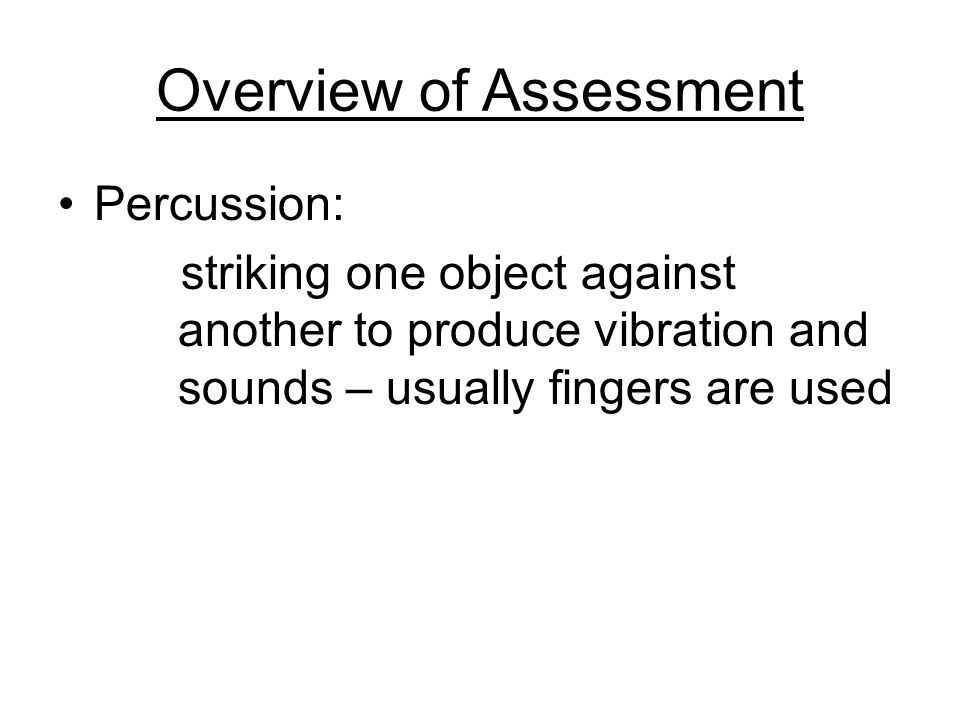 Overview of Assessment

• Percussion:

striking one object against another to produce vibration and sounds – usually fingers are used